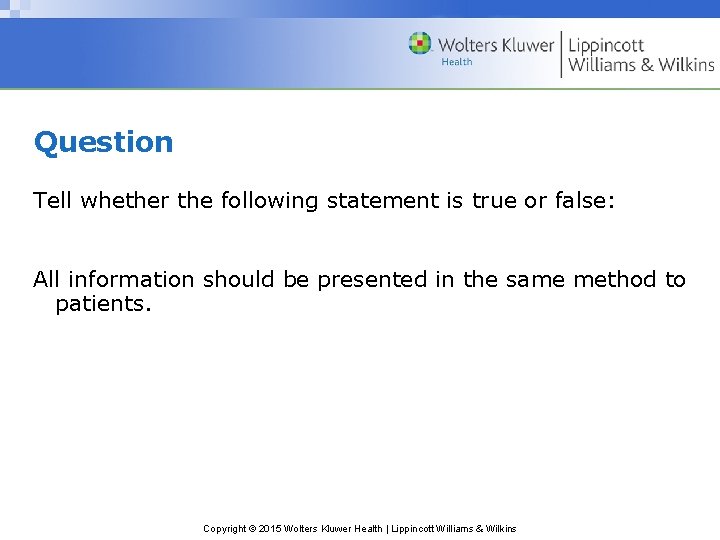 Wolters Kluwer
Health
Lippincott
Williams & Wilkins

Question

Tell whether the following statement is true or false:

All information should be presented in the same method to patients.

Copyright © 2015 Wolters Kluwer Health | Lippincott Williams & Wilkins